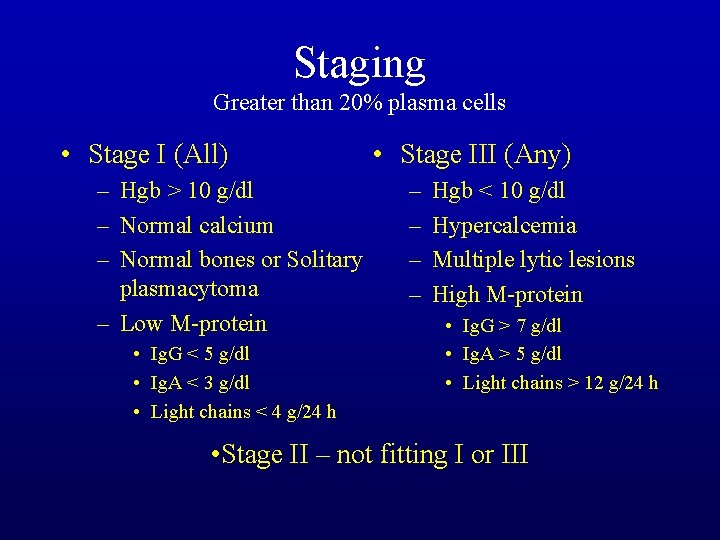 Staging
Greater than 20% plasma cells

• Stage I (All)
– Hgb > 10 g/dl
– Normal calcium
– Normal bones or Solitary plasmacytoma
– Low M-protein
• IgG < 5 g/dl
• IgA < 3 g/dl
• Light chains < 4 g/24 h

• Stage III (Any)
– Hgb < 10 g/dl
– Hypercalcemia
– Multiple lytic lesions
– High M-protein
• IgG > 7 g/dl
• IgA > 5 g/dl
• Light chains > 12 g/24 h

•Stage II – not fitting I or III